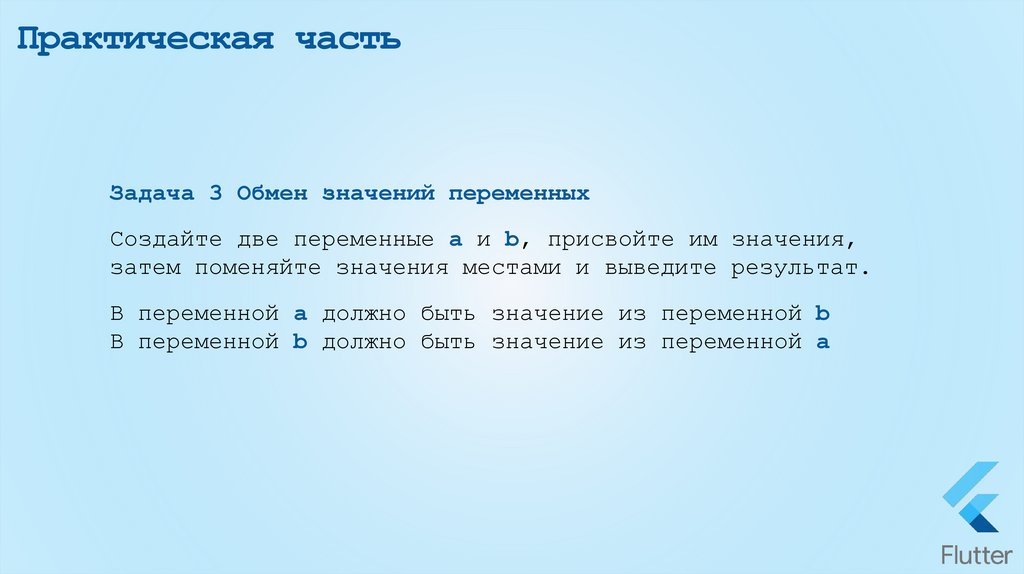 Практическая часть

Задача 3 Обмен значений переменных

Создайте две переменные a и b, присвойте им значения, затем поменяйте значения местами и выведите результат.

В переменной a должно быть значение из переменной b
В переменной b должно быть значение из переменной a

Flutter